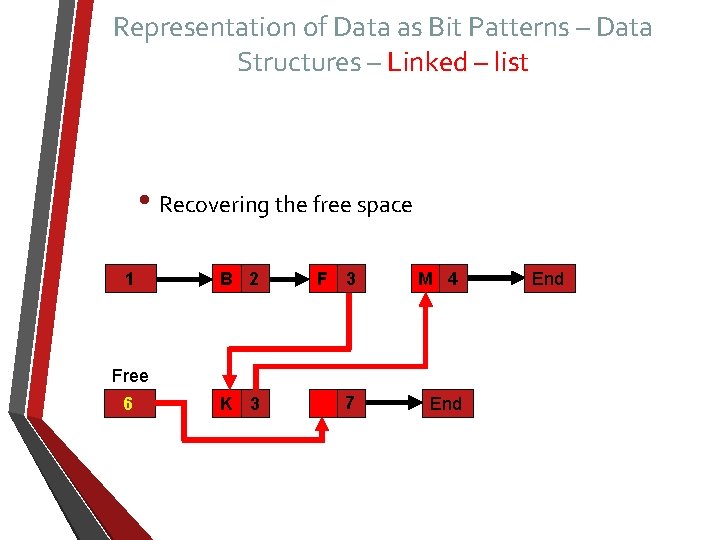 Representation of Data as Bit Patterns – Data Structures – Linked – list

• Recovering the free space

1

B 2

F 3

M 4

End

Free

6

K 3

7

End